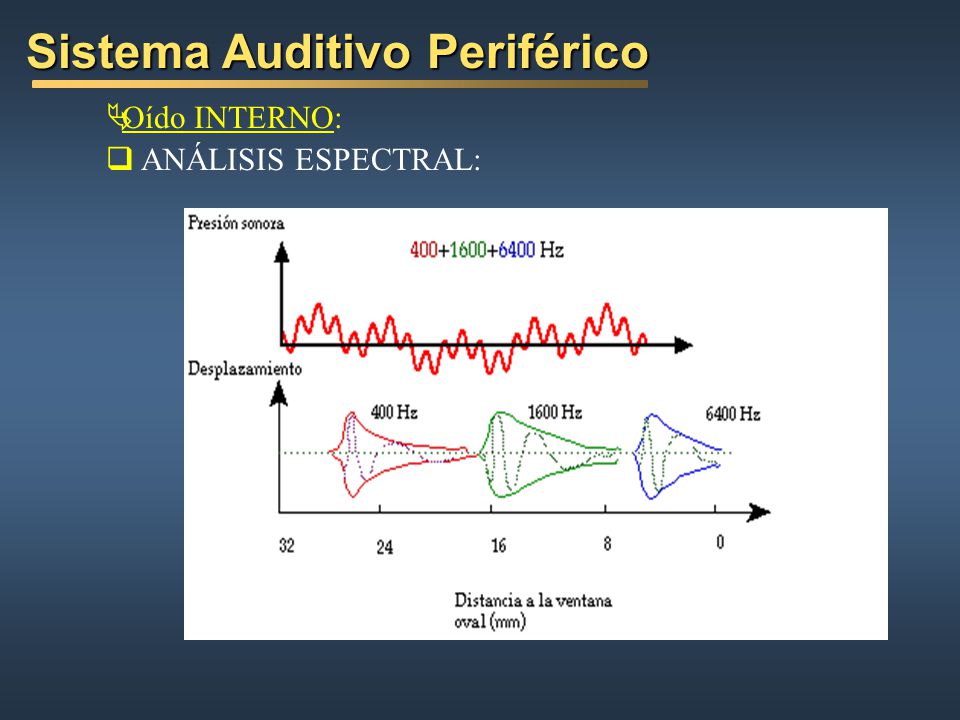 Sistema Auditivo Periférico

Oído INTERNO:

❑ ANÁLISIS ESPECTRAL:

Presión sonora

400+1600+6400 Hz

Desplazamiento

400 Hz

1600 Hz

6400 Hz

32

24

16

8

0

Distancia a la ventana oval (mm)